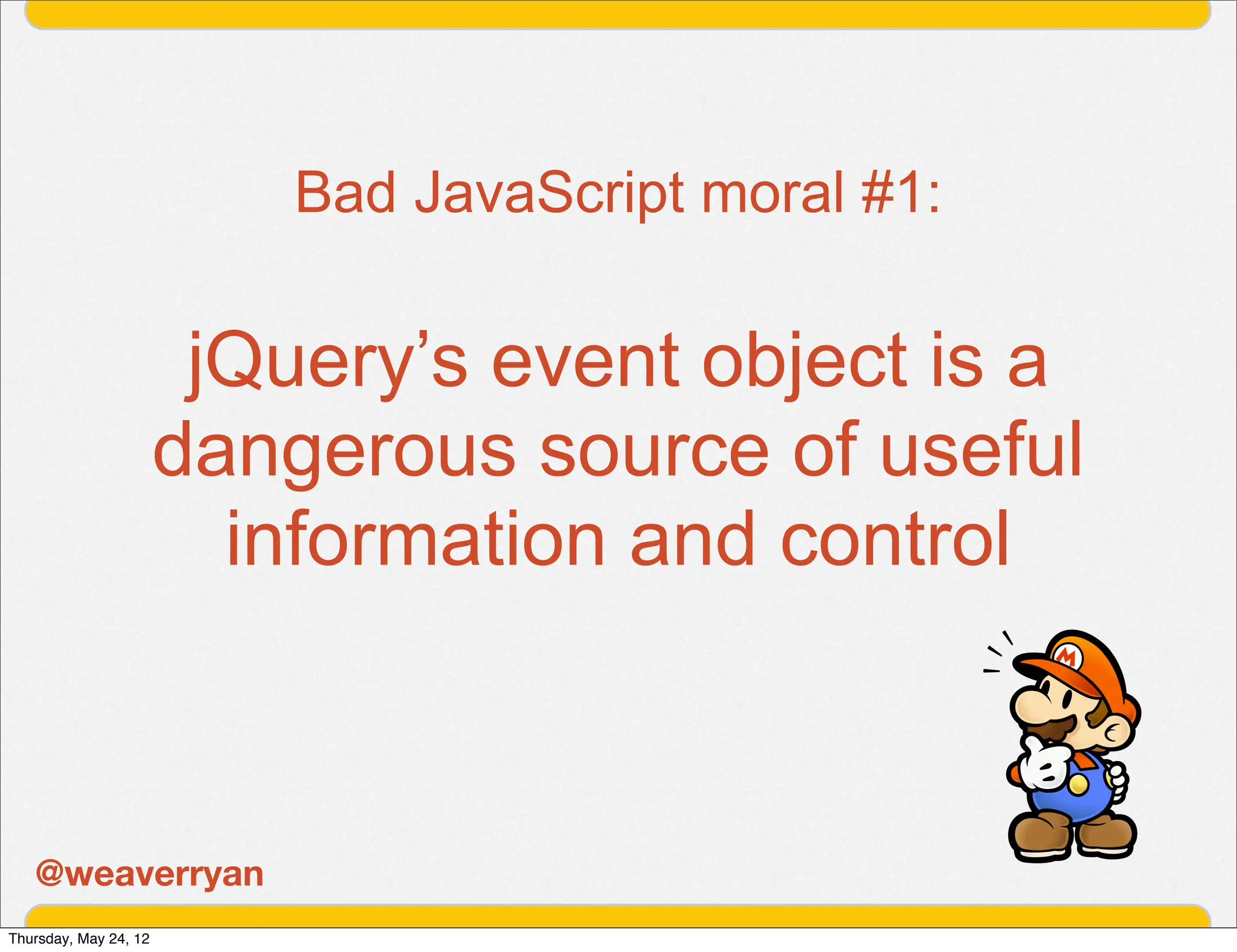 Bad JavaScript moral #1:

jQuery’s event object is a dangerous source of useful information and control

M

@weaverryan

Thursday, May 24, 12